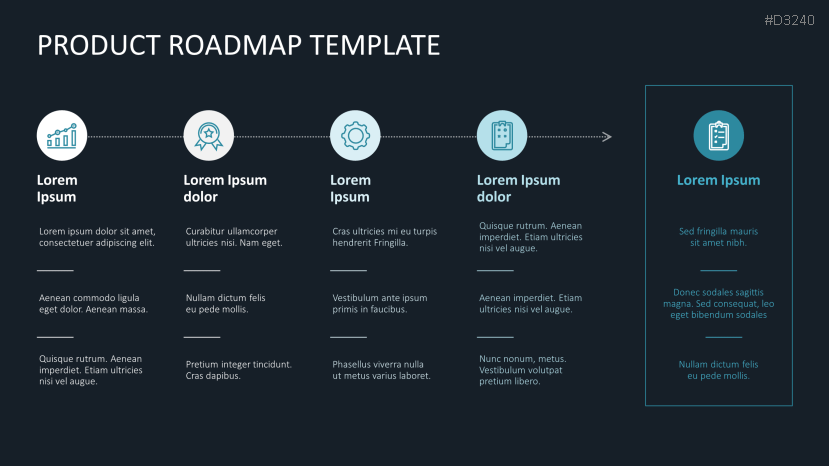 #D3240

PRODUCT ROADMAP TEMPLATE

Lorem Ipsum

Lorem ipsum dolor sit amet, consectetuer adipiscing elit.

Aenean commodo ligula eget dolor. Aenean massa.

Quisque rutrum. Aenean imperdiet. Etiam ultricies nisi vel augue.

Lorem Ipsum dolor

Curabitur ullamcorper ultricies nisi. Nam eget.

Nullam dictum felis eu pede mollis.

Pretium integer tincidunt. Cras dapibus.

Lorem Ipsum

Cras ultricies mi eu turpis hendrerit Fringilla.

Vestibulum ante ipsum primis in faucibus.

Phasellus viverra nulla ut metus varius laboret.

Lorem Ipsum dolor

Quisque rutrum. Aenean imperdiet. Etiam ultricies nisi vel augue.

Aenean imperdiet. Etiam ultricies nisi vel augue.

Nunc nonum, metus. Vestibulum volutpat pretium libero.

Lorem Ipsum

Sed fringilla mauris sit amet nibh.

Donec sodales sagittis magna. Sed consequat, leo eget bibendum sodales

Nullam dictum felis eu pede mollis.